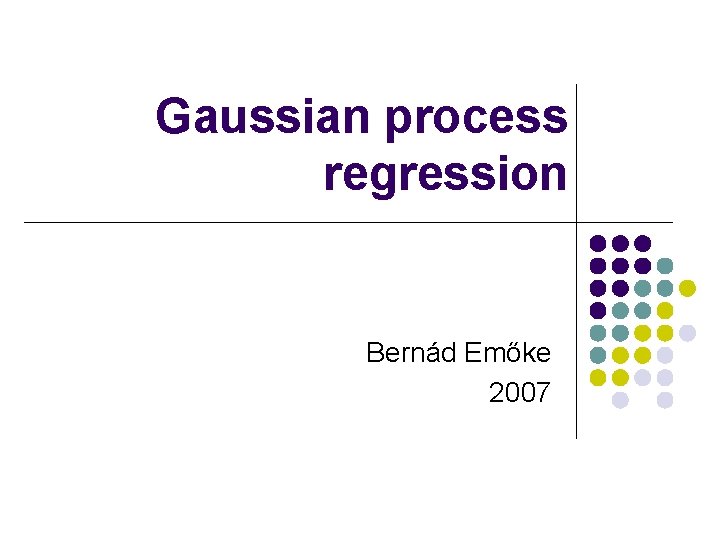 Gaussian process regression

Bernád Emőke
2007